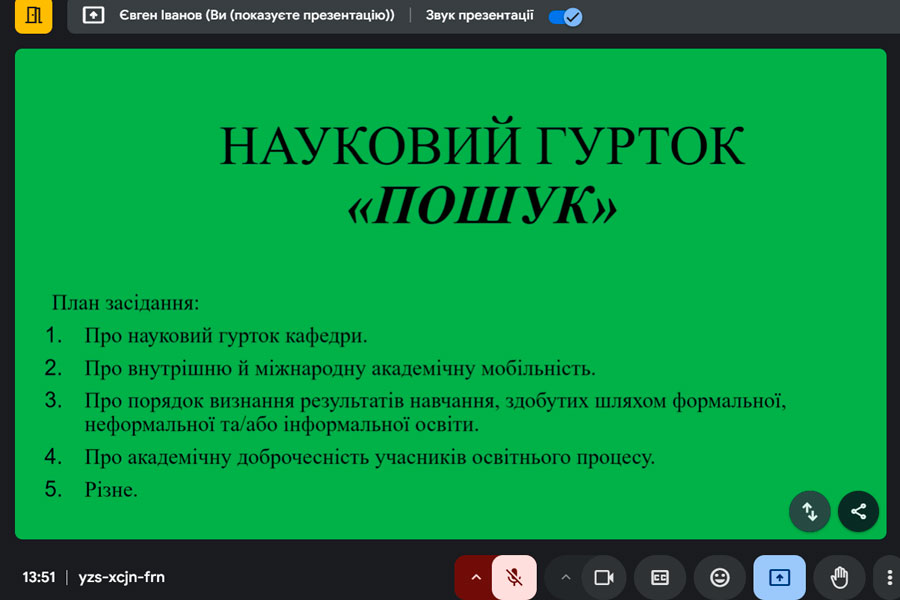 Євген Іванов (Ви (показуєте презентацію)) | Звук презентації

НАУКОВИЙ ГУРТОК
«ПОШУК»

План засідання:
1. Про науковий гурток кафедри.
2. Про внутрішню й міжнародну академічну мобільність.
3. Про порядок визнання результатів навчання, здобутих шляхом формальної, неформальної та/або інформальної освіти.
4. Про академічну доброчесність учасників освітнього процесу.
5. Різне.

13:51 | yzs-xcjn-frn